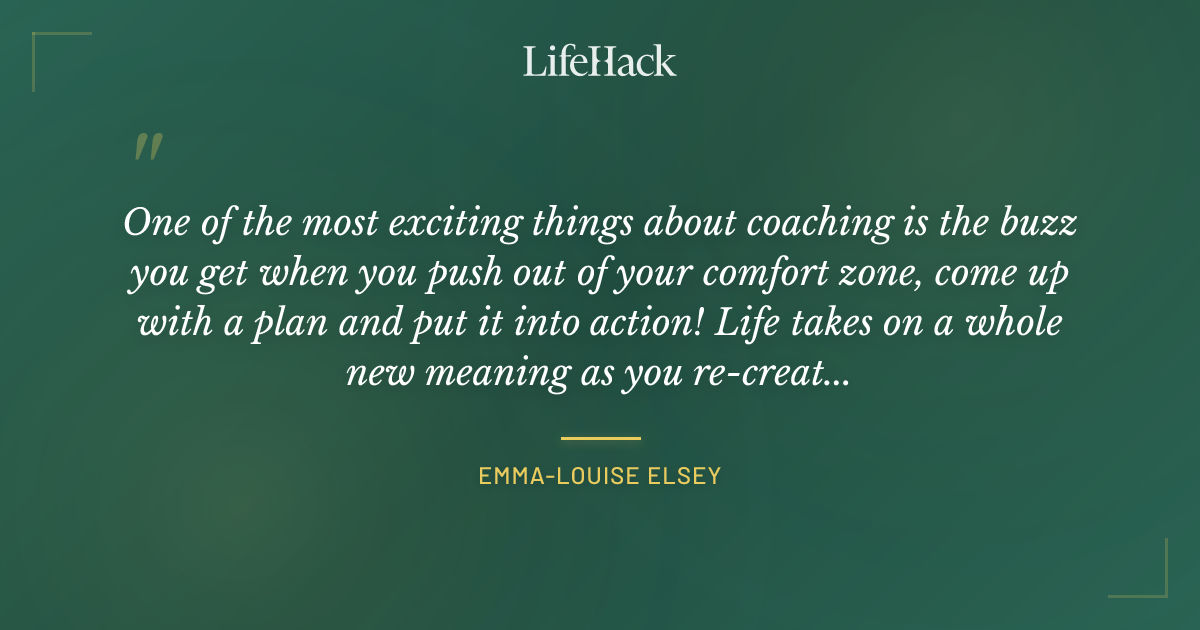 LifeHack

"

One of the most exciting things about coaching is the buzz you get when you push out of your comfort zone, come up with a plan and put it into action! Life takes on a whole new meaning as you re-creat...

EMMA-LOUISE ELSEY